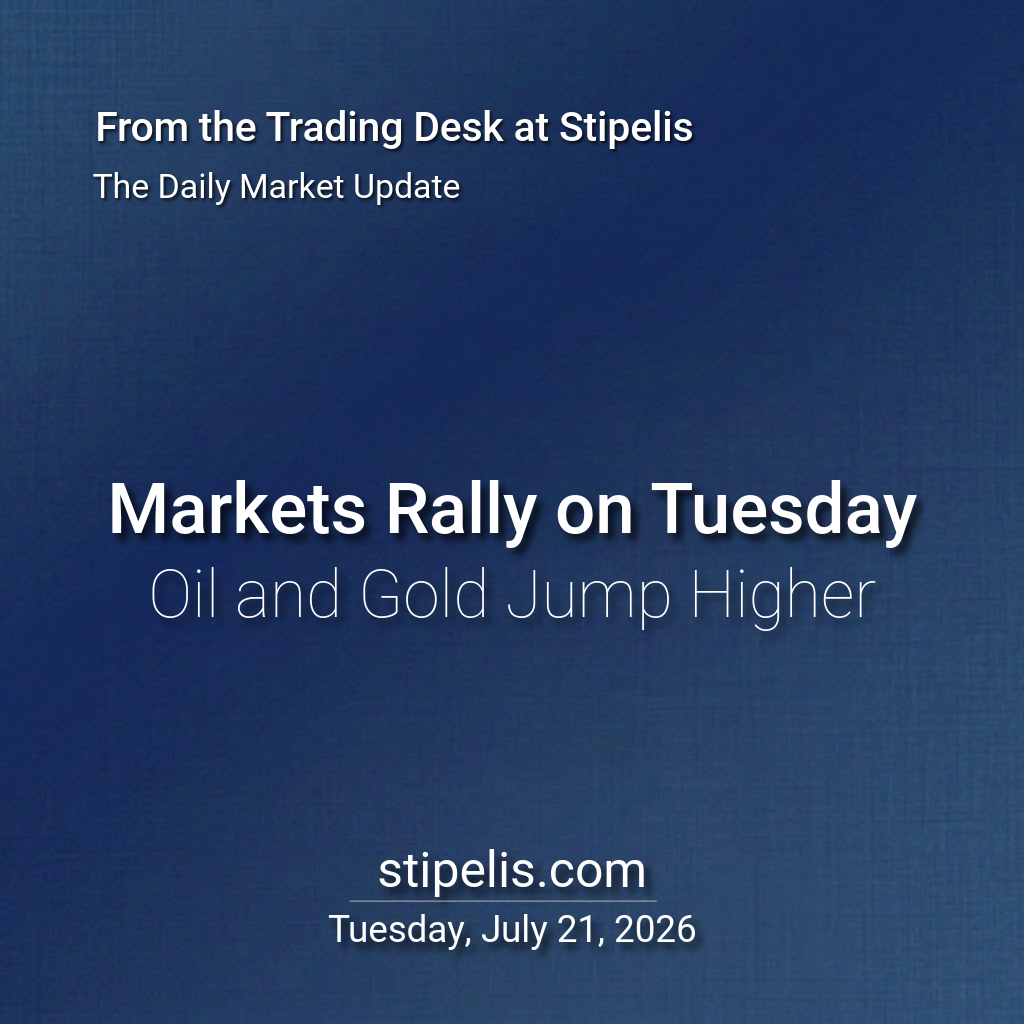 From the Trading Desk at Stipelis
The Daily Market Update

Markets Rally on Tuesday
Oil and Gold Jump Higher

stipelis.com
Tuesday, July 21, 2026